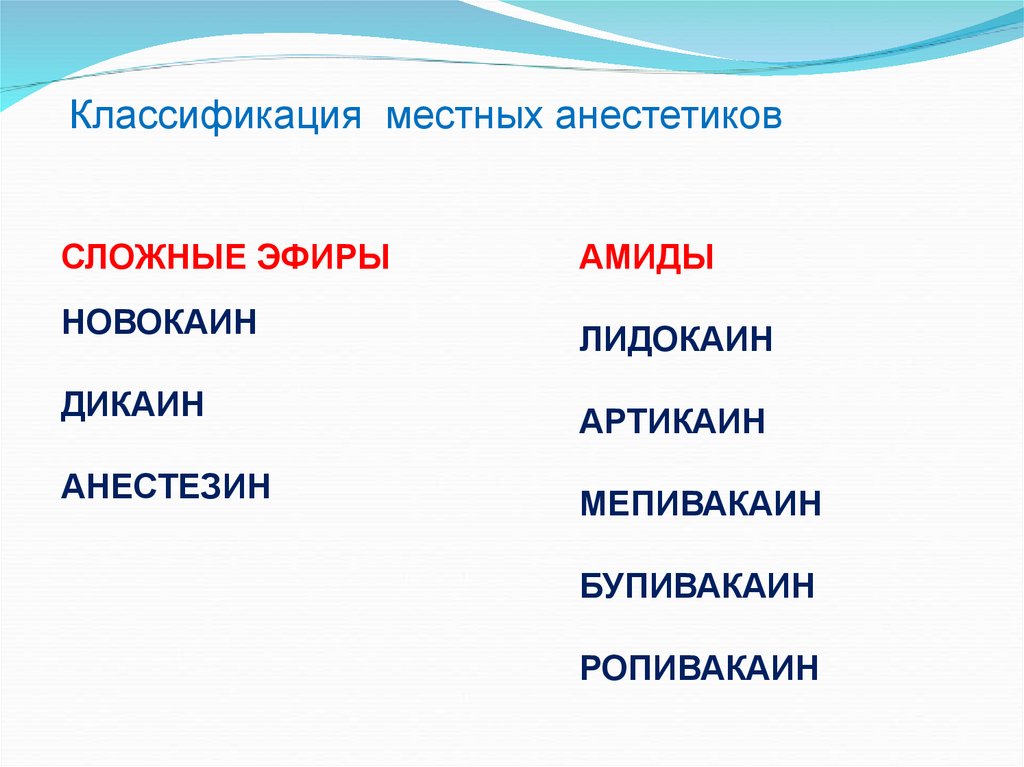 Классификация местных анестетиков

СЛОЖНЫЕ ЭФИРЫ

НОВОКАИН

ДИКАИН

АНЕСТЕЗИН

АМИДЫ

ЛИДОКАИН

АРТИКАИН

МЕПИВАКАИН

БУПИВАКАИН

РОПИВАКАИН